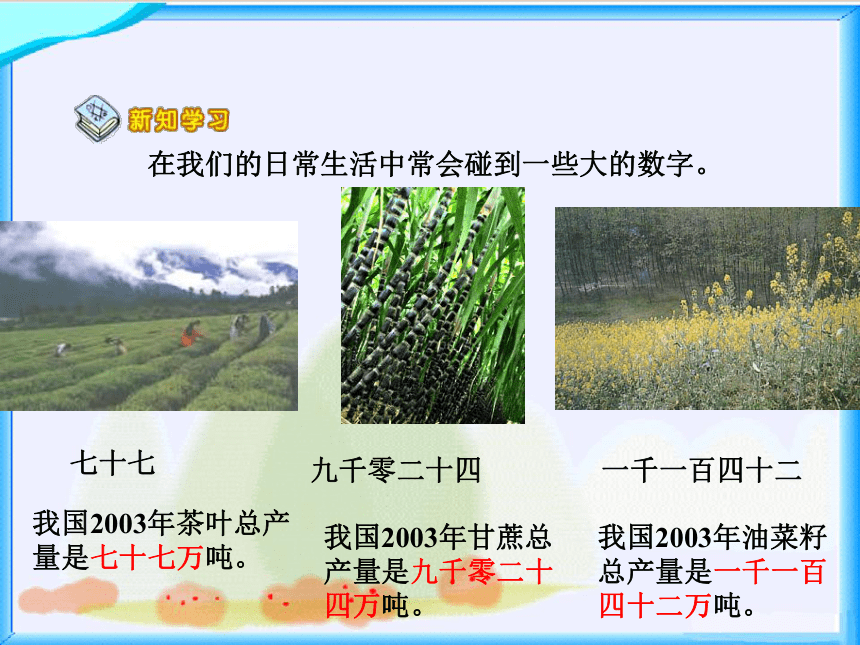 新知学习

在我们的日常生活中常会碰到一些大的数字。

七十七

我国2003年茶叶总产量是七十七万吨。

九千零二十四

我国2003年甘蔗总产量是九千零二十四万吨。

一千一百四十二

我国2003年油菜籽总产量是一千一百四十二万吨。